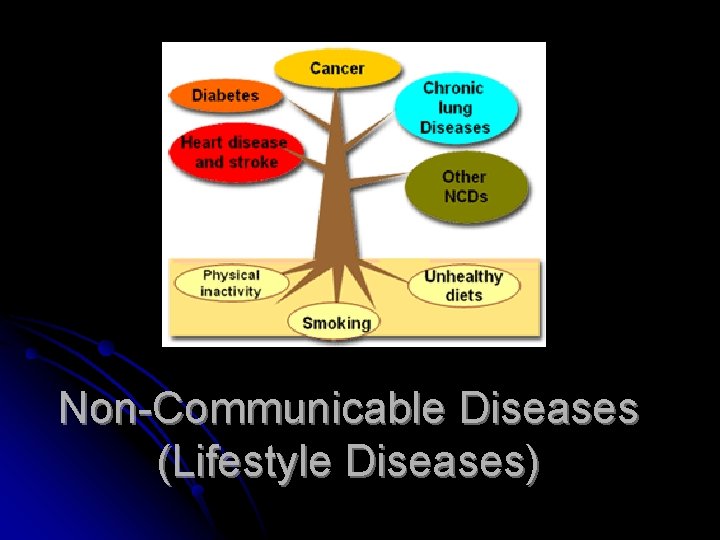 Cancer

Diabetes

Chronic lung Diseases

Heart disease and stroke

Other NCDs

Physical inactivity

Unhealthy diets

Smoking

Non-Communicable Diseases (Lifestyle Diseases)